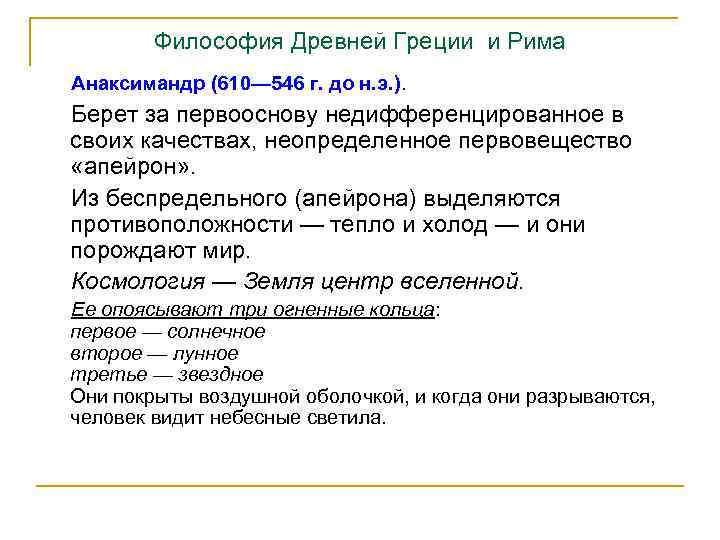 Философия Древней Греции и Рима

Анаксимандр (610—546 г. до н.э.).

Берет за первооснову недифференцированное в своих качествах, неопределенное первовещество «апейрон».

Из беспредельного (апейрона) выделяются противоположности — тепло и холод — и они порождают мир.

Космология — Земля центр вселенной.

Ее опоясывают три огненные кольца:
первое — солнечное
второе — лунное
третье — звездное
Они покрыты воздушной оболочкой, и когда они разрываются, человек видит небесные светила.